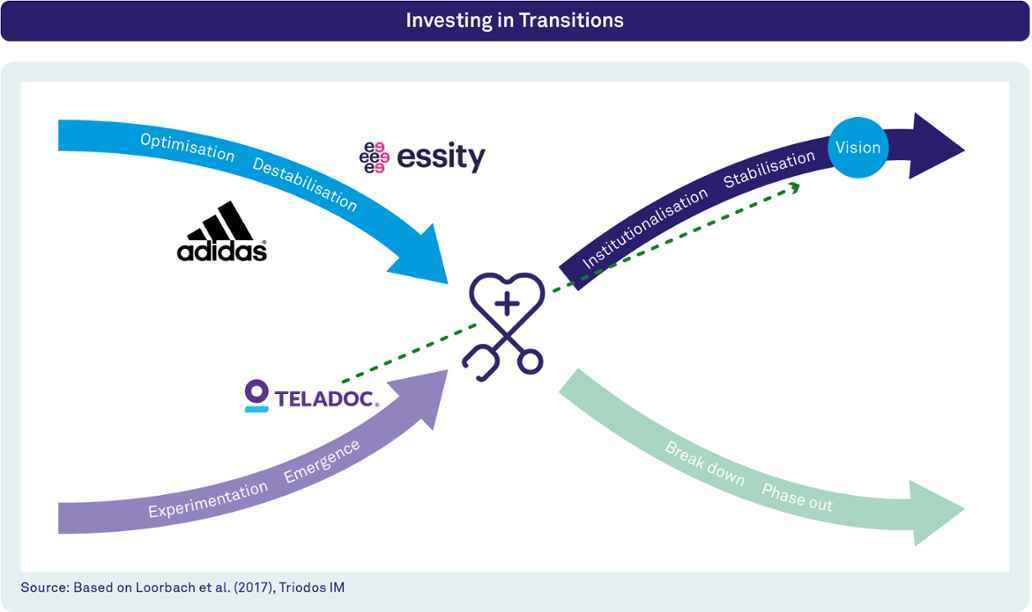 Investing in Transitions

Optimisation Destabilisation

essity

adidas

Institutionalisation Stabilisation

Vision

TELADOC.

Experimentation Emergence

Break down Phase out

Source: Based on Loorbach et al. (2017), Triodos IM